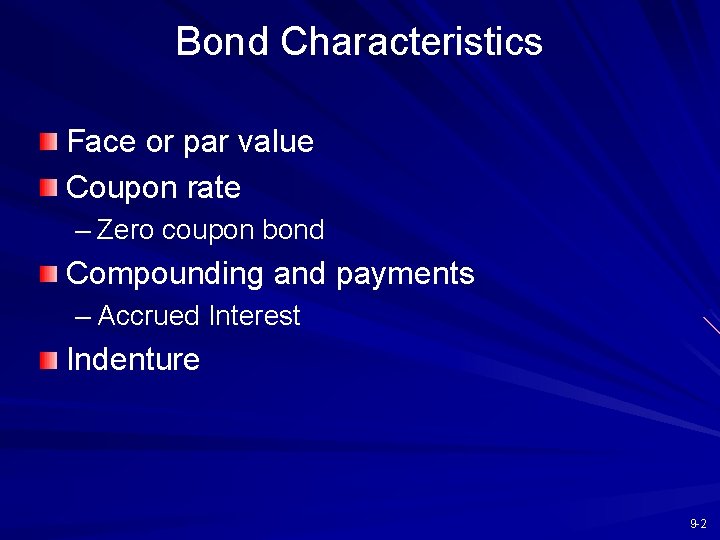 Bond Characteristics

Face or par value

Coupon rate

– Zero coupon bond

Compounding and payments

– Accrued Interest

Indenture

9-2